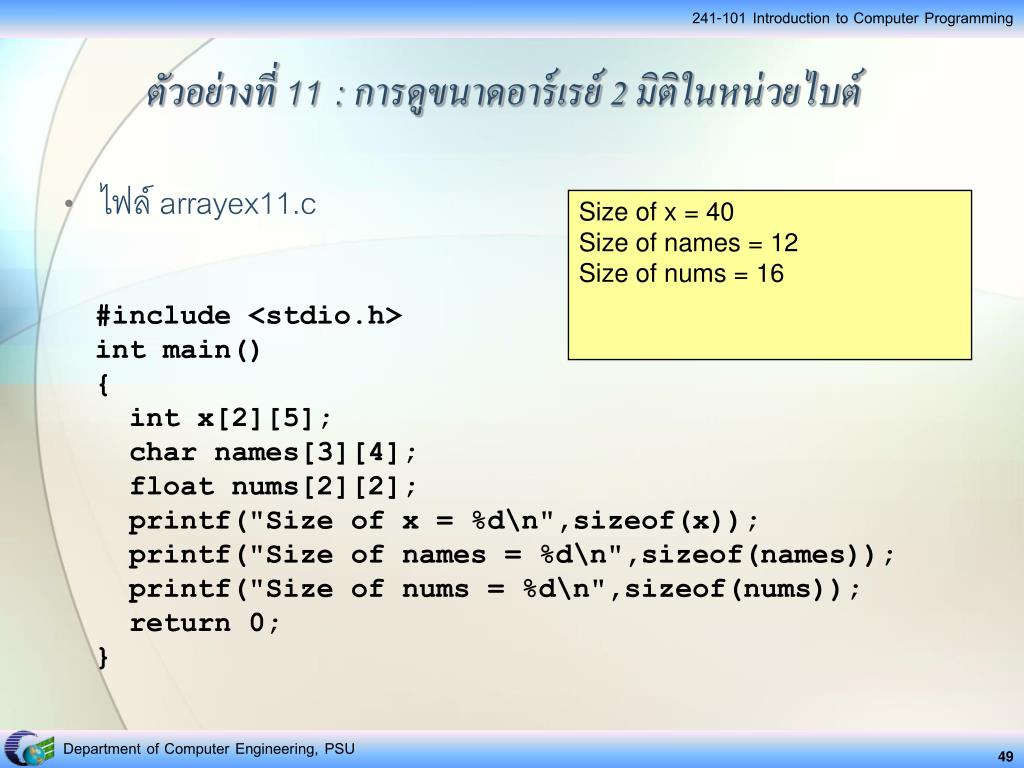 241-101 Introduction to Computer Programming

ตัวอย่างที่ 11 : การดูขนาดอาร์เรย์ 2 มิติในหน่วยไบต์

• ไฟล์ arrayex11.c

Size of x = 40
Size of names = 12
Size of nums = 16

#include <stdio.h>
int main()
{
  int x[2][5];
  char names[3][4];
  float nums[2][2];
  printf("Size of x = %d\n",sizeof(x));
  printf("Size of names = %d\n",sizeof(names));
  printf("Size of nums = %d\n",sizeof(nums));
  return 0;
}

Department of Computer Engineering, PSU

49